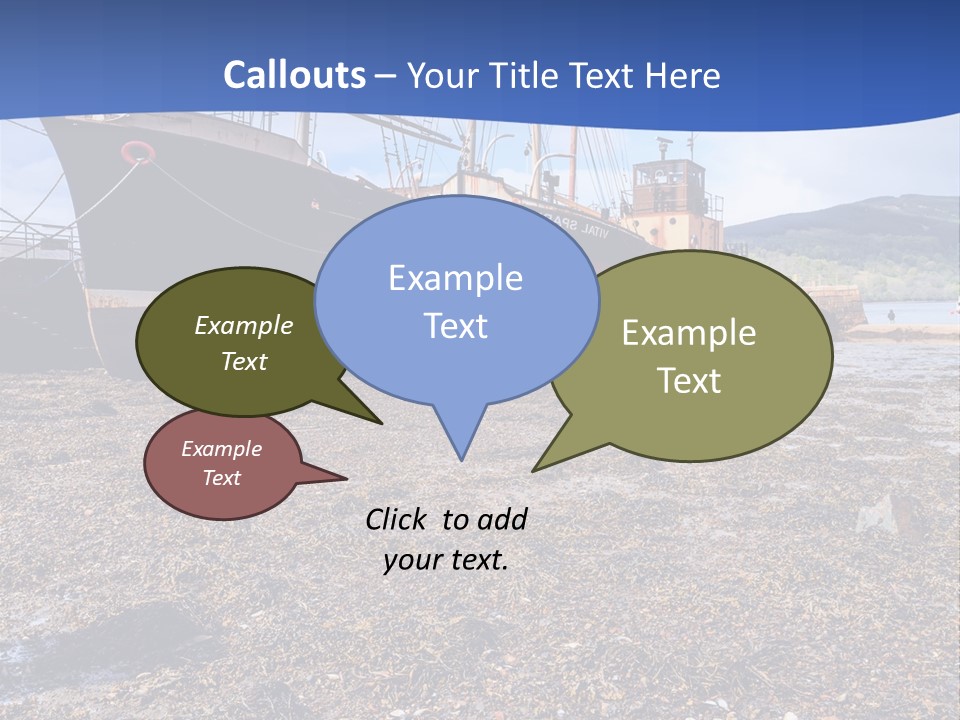 Callouts – Your Title Text Here

Example Text

Example Text

Example Text

Example Text

Click to add your text.